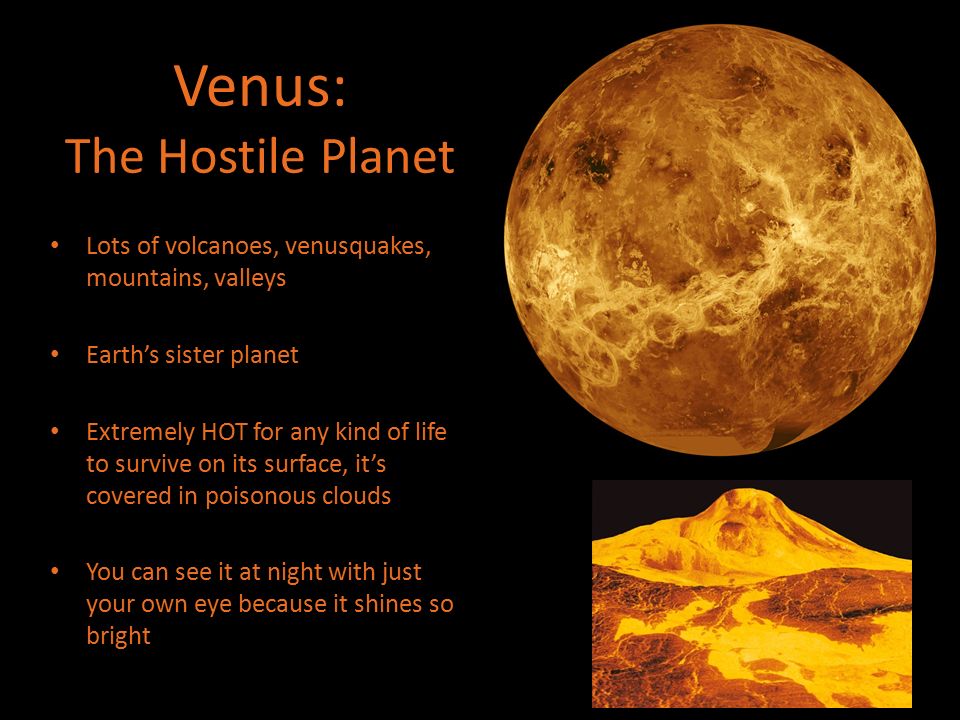 Venus:
The Hostile Planet

• Lots of volcanoes, venusquakes, mountains, valleys

• Earth's sister planet

• Extremely HOT for any kind of life to survive on its surface, it's covered in poisonous clouds

• You can see it at night with just your own eye because it shines so bright